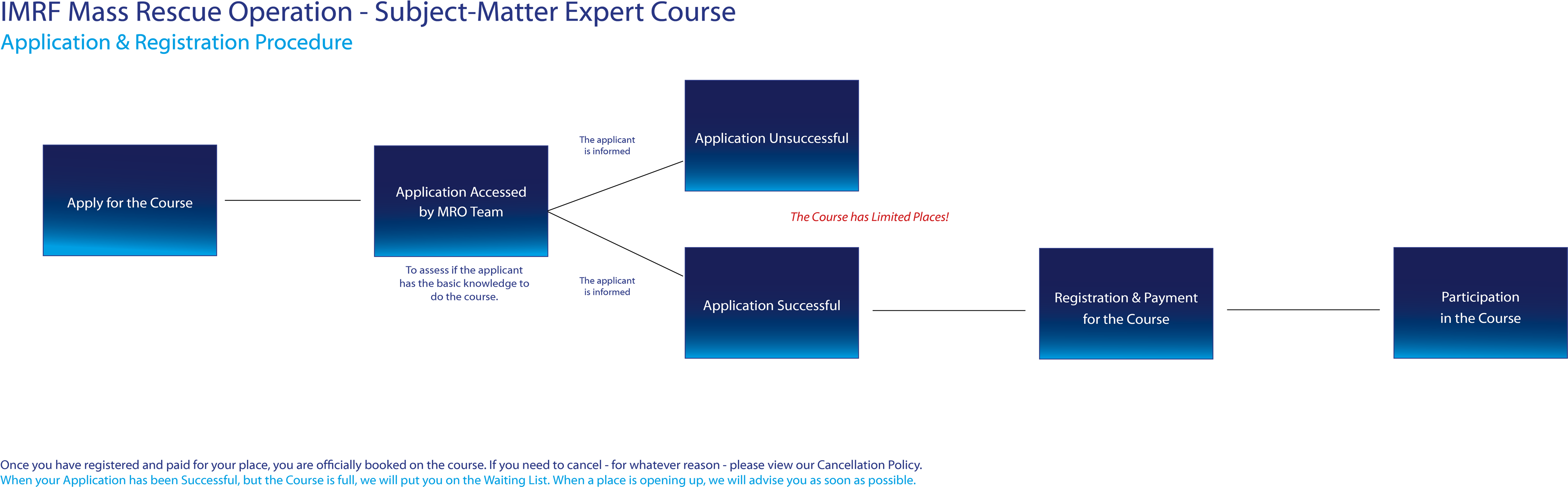 IMRF Mass Rescue Operation - Subject-Matter Expert Course
Application & Registration Procedure

Apply for the Course

Application Accessed by MRO Team

To assess if the applicant has the basic knowledge to do the course.

The applicant is informed

Application Unsuccessful

The Course has Limited Places!

The applicant is informed

Application Successful

Registration & Payment for the Course

Participation in the Course

Once you have registered and paid for your place, you are officially booked on the course. If you need to cancel - for whatever reason - please view our Cancellation Policy.
When your Application has been Successful, but the Course is full, we will put you on the Waiting List. When a place is opening up, we will advise you as soon as possible.